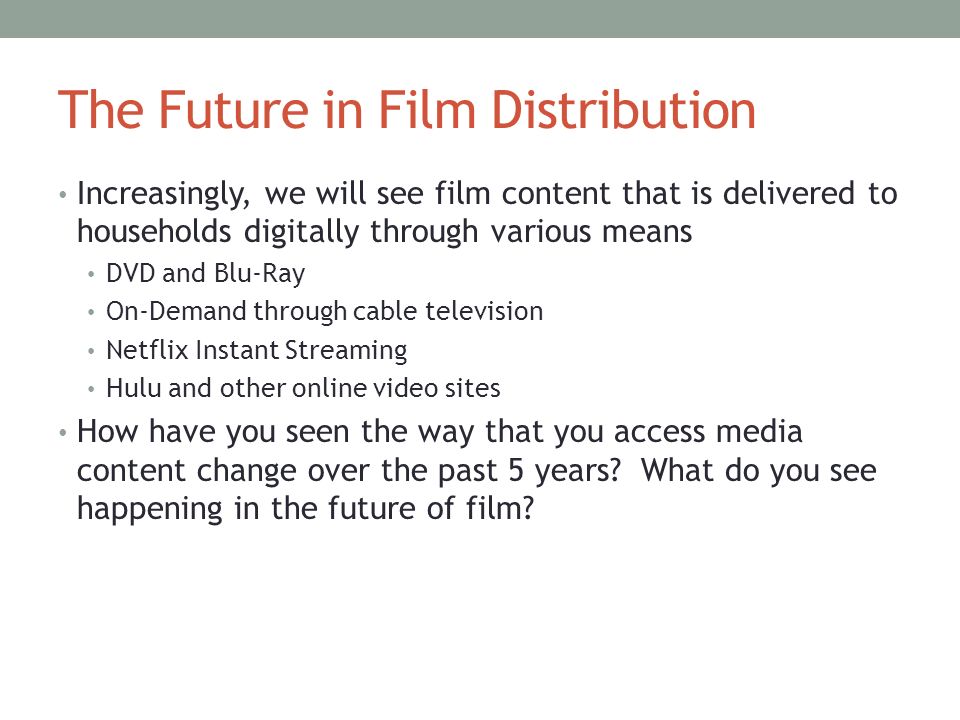 The Future in Film Distribution

• Increasingly, we will see film content that is delivered to households digitally through various means
  • DVD and Blu-Ray
  • On-Demand through cable television
  • Netflix Instant Streaming
  • Hulu and other online video sites
• How have you seen the way that you access media content change over the past 5 years? What do you see happening in the future of film?